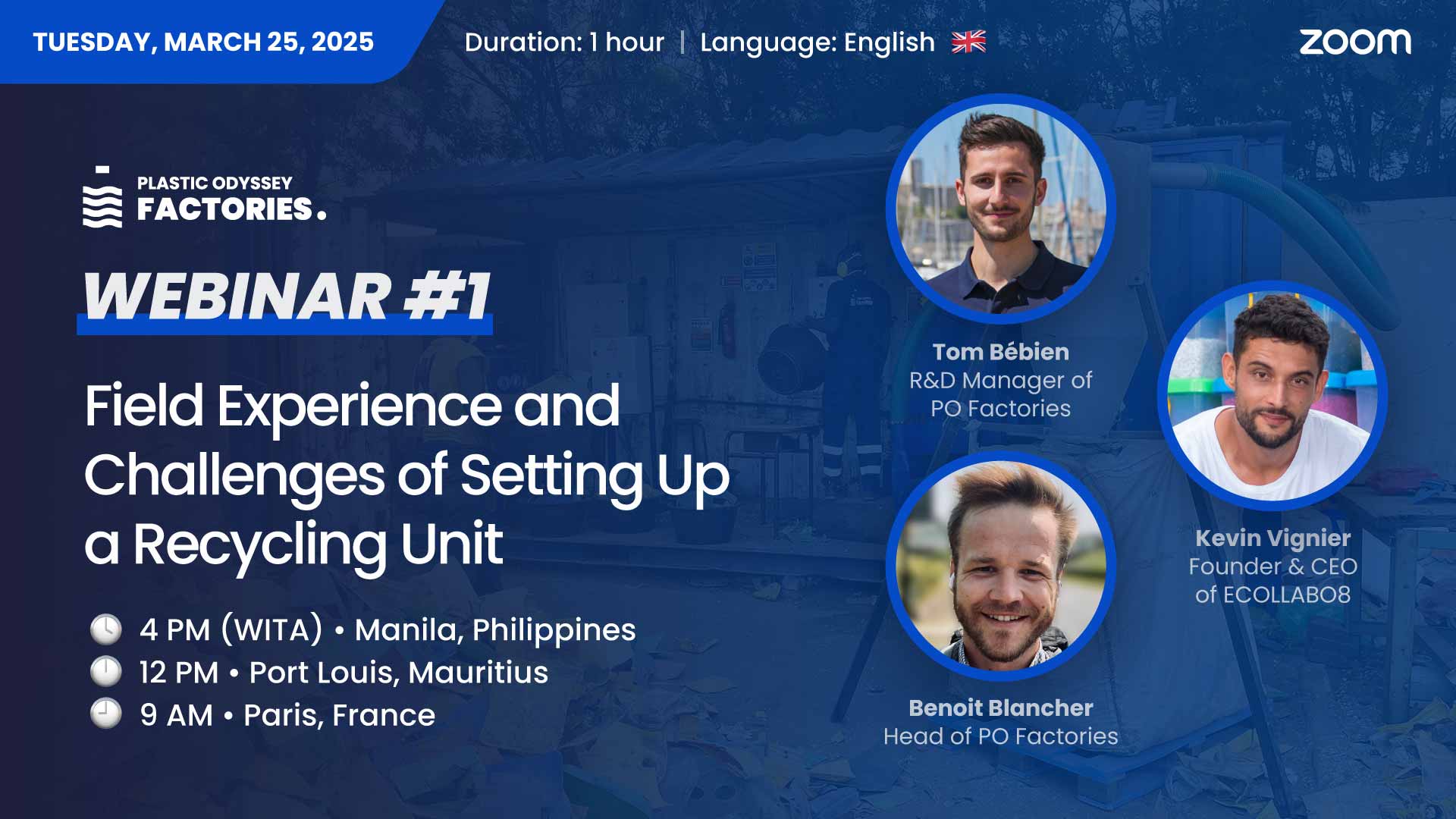 TUESDAY, MARCH 25, 2025

Duration: 1 hour | Language: English

zoom

PLASTIC ODYSSEY
FACTORIES.

WEBINAR #1

Field Experience and Challenges of Setting Up a Recycling Unit

4 PM (WITA) • Manila, Philippines
12 PM • Port Louis, Mauritius
9 AM • Paris, France

Tom Bébien
R&D Manager of PO Factories

Kevin Vignier
Founder & CEO of ECOLLABO8

Benoit Blancher
Head of PO Factories